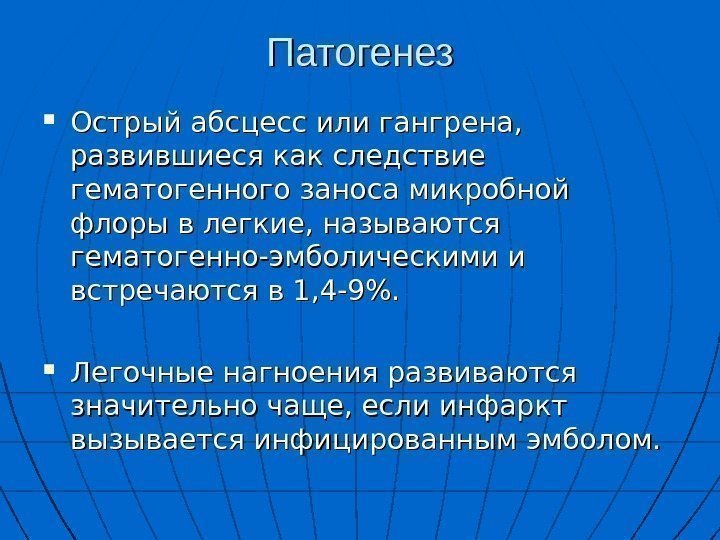 Патогенез

▪ Острый абсцесс или гангрена, развившиеся как следствие гематогенного заноса микробной флоры в легкие, называются гематогенно-эмболическими и встречаются в 1,4-9%.

▪ Легочные нагноения развиваются значительно чаще, если инфаркт вызывается инфицированным эмболом.